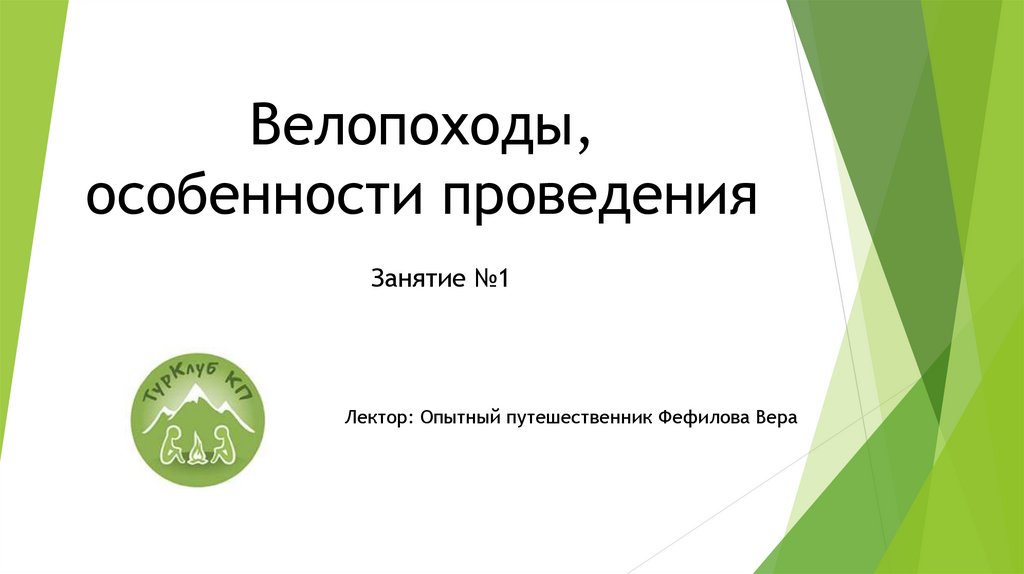 Велопоходы, особенности проведения

Занятие №1

ТурКлуб КП

Лектор: Опытный путешественник Фефилова Вера